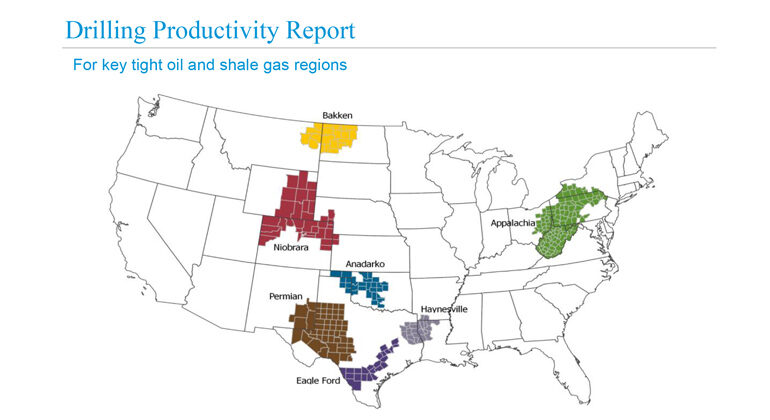 Drilling Productivity Report

For key tight oil and shale gas regions

Bakken

Niobrara

Appalachia

Anadarko

Permian

Haynesville

Eagle Ford